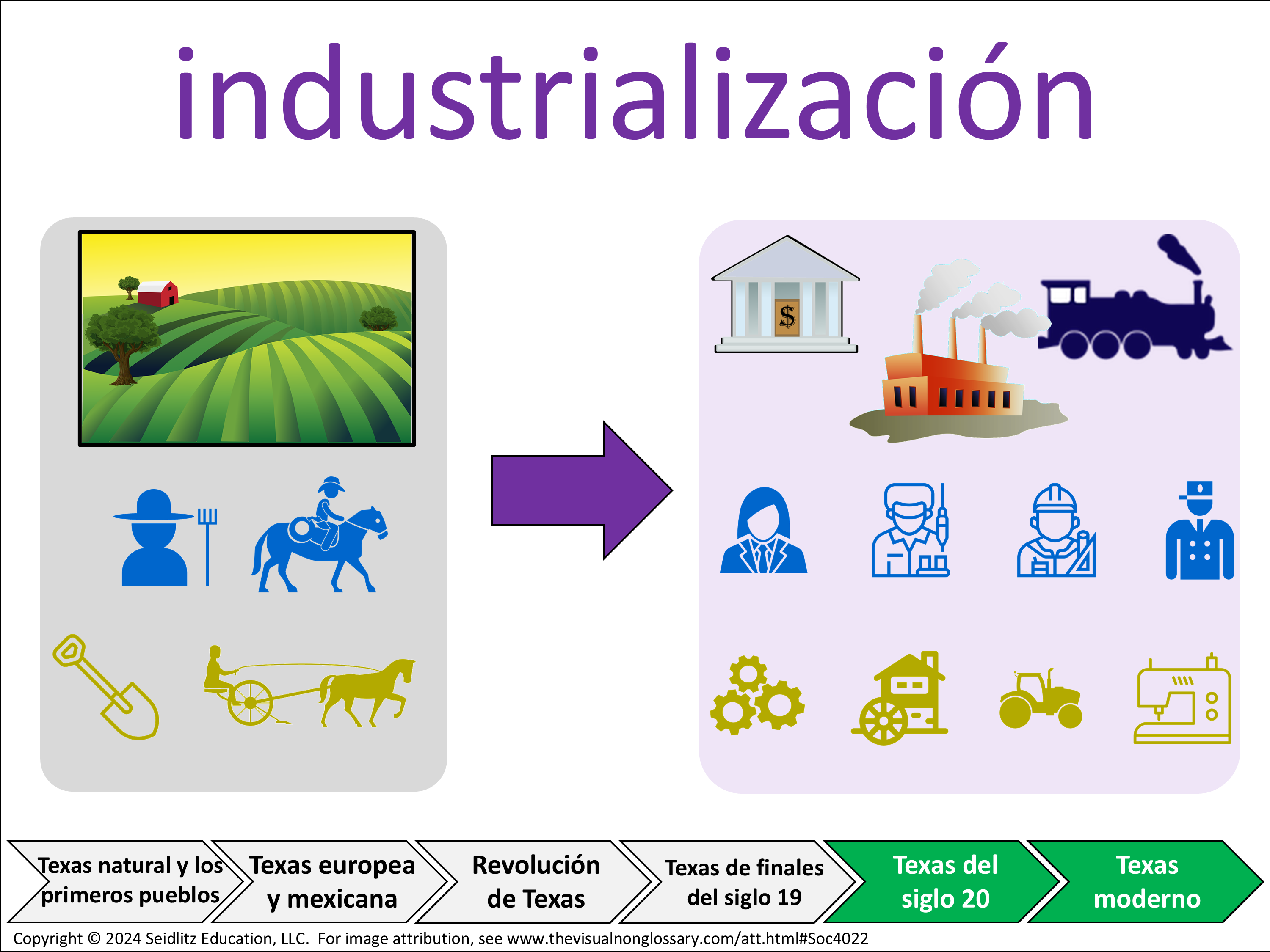 industrialización

$

Texas natural y los primeros pueblos

Texas europea y mexicana

Revolución de Texas

Texas de finales del siglo 19

Texas del siglo 20

Texas moderno

Copyright © 2024 Seidlitz Education, LLC. For image attribution, see www.thevisualnonglossary.com/att.html#Soc4022